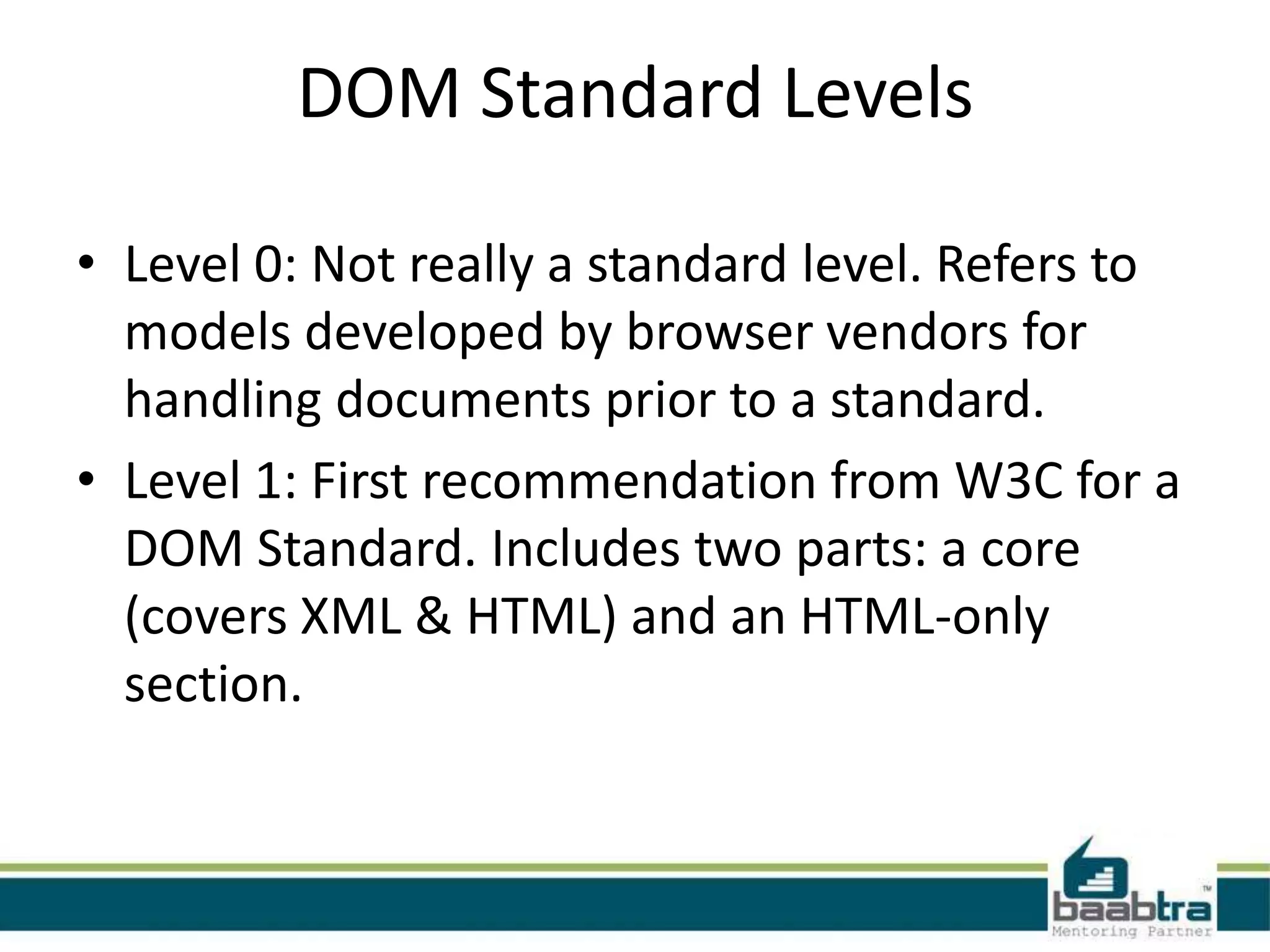 DOM Standard Levels

• Level 0: Not really a standard level. Refers to models developed by browser vendors for handling documents prior to a standard.

• Level 1: First recommendation from W3C for a DOM Standard. Includes two parts: a core (covers XML & HTML) and an HTML-only section.

baabtra™
Mentoring Partner